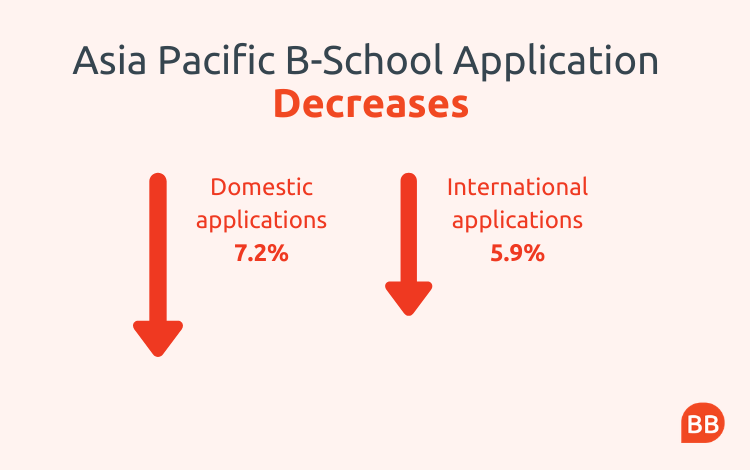 Asia Pacific B-School Application
Decreases

Domestic applications
7.2%

International applications
5.9%

BB